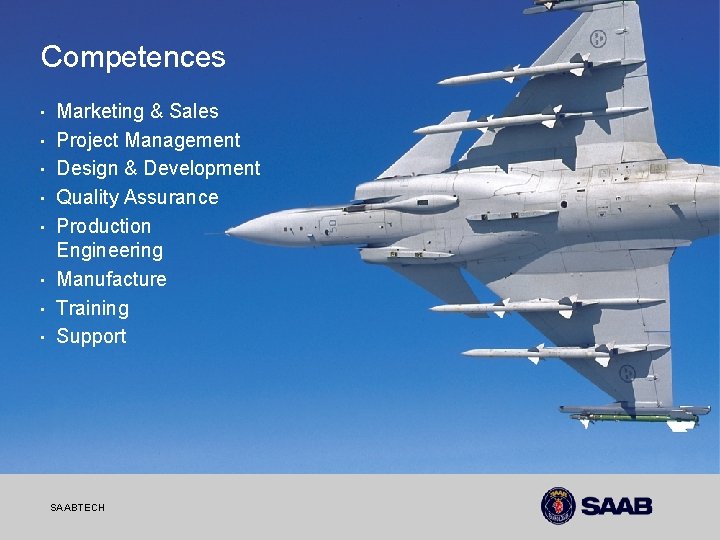 Competences

• Marketing & Sales
• Project Management
• Design & Development
• Quality Assurance
• Production Engineering
• Manufacture
• Training
• Support

SAABTECH

SAAB